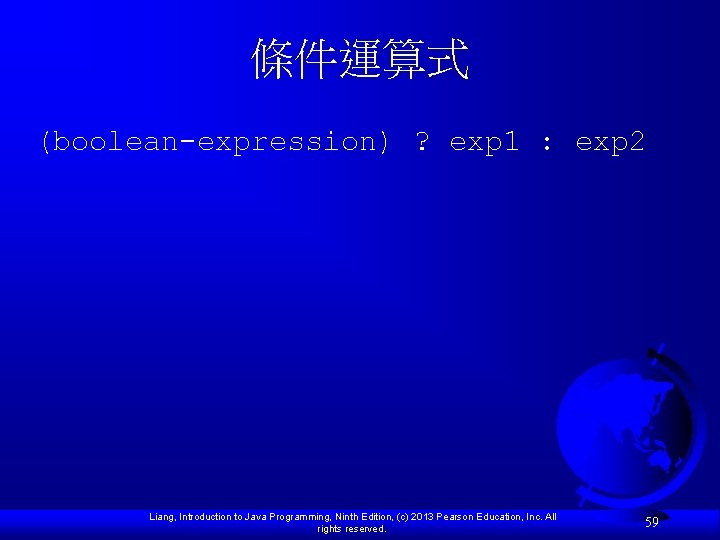 條件運算式

(boolean-expression) ? exp1 : exp2

Liang, Introduction to Java Programming, Ninth Edition, (c) 2013 Pearson Education, Inc. All rights reserved.

59